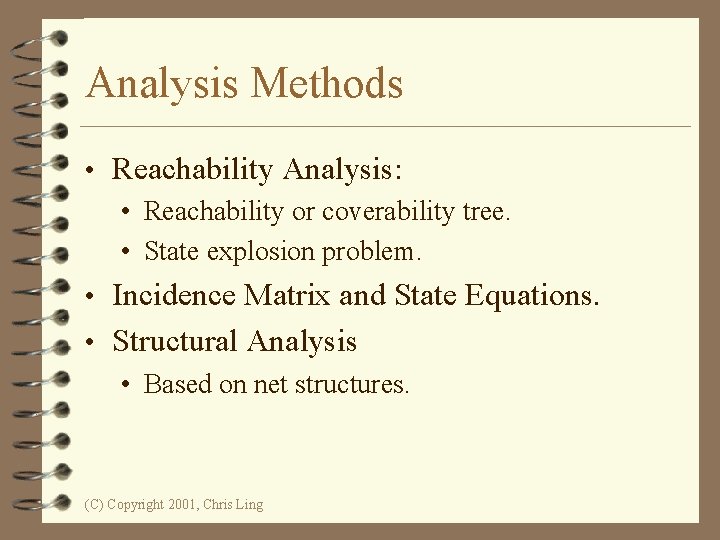 Analysis Methods

• Reachability Analysis:
  • Reachability or coverability tree.
  • State explosion problem.
• Incidence Matrix and State Equations.
• Structural Analysis
  • Based on net structures.

(C) Copyright 2001, Chris Ling